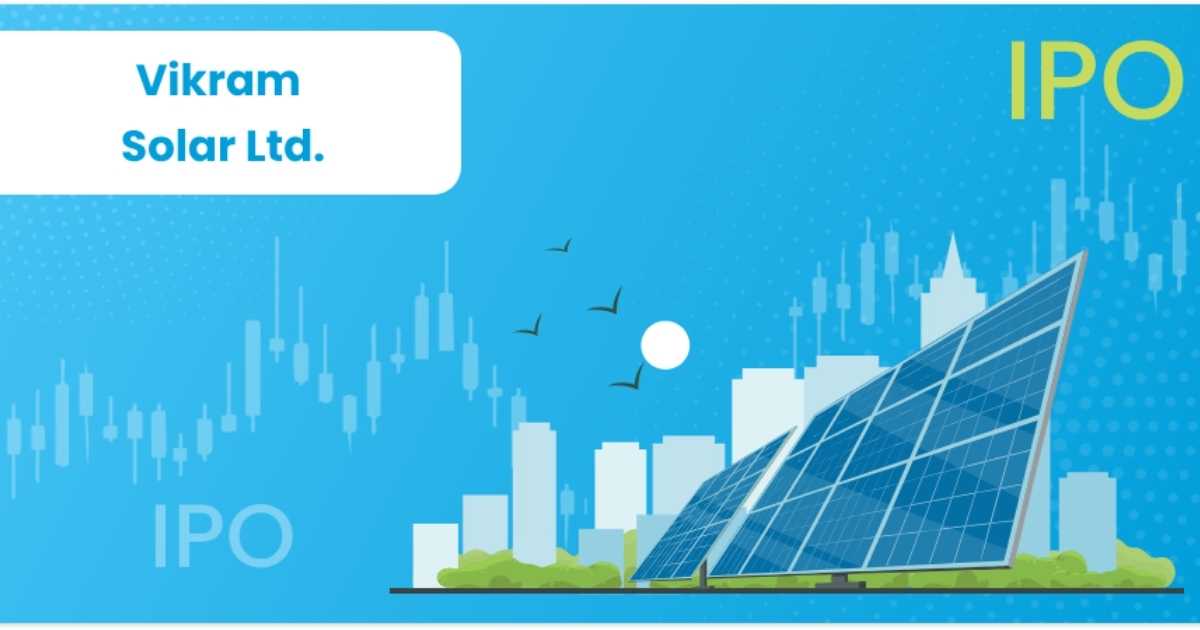 Vikram
Solar Ltd.

IPO

IPO